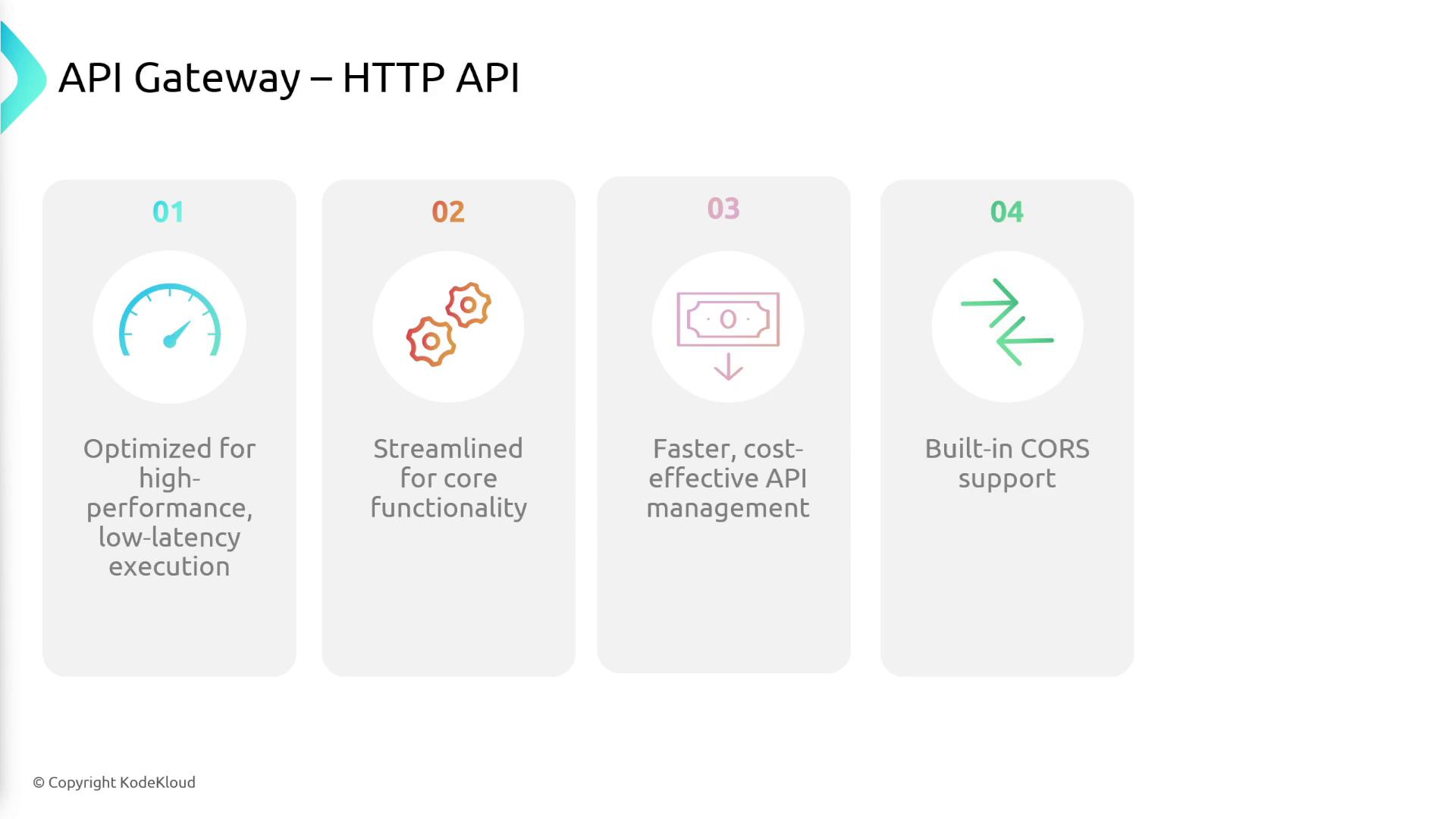 API Gateway – HTTP API

01

Optimized for high-performance, low-latency execution

02

Streamlined for core functionality

03

Faster, cost-effective API management

04

Built-in CORS support

© Copyright KodeKloud